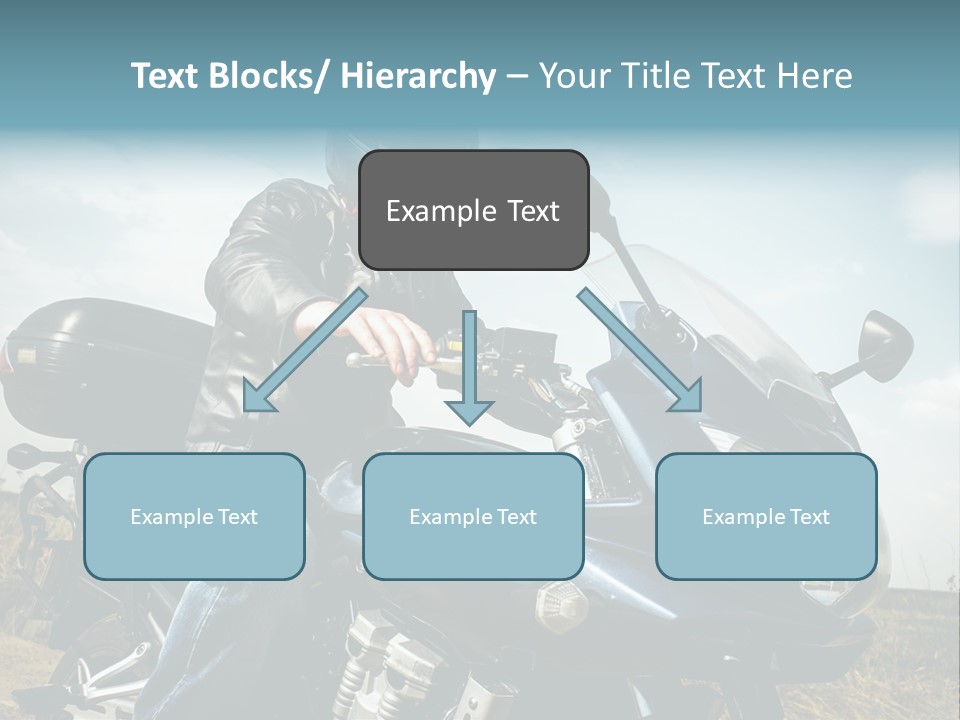 Text Blocks/ Hierarchy – Your Title Text Here

Example Text

Example Text

Example Text

Example Text